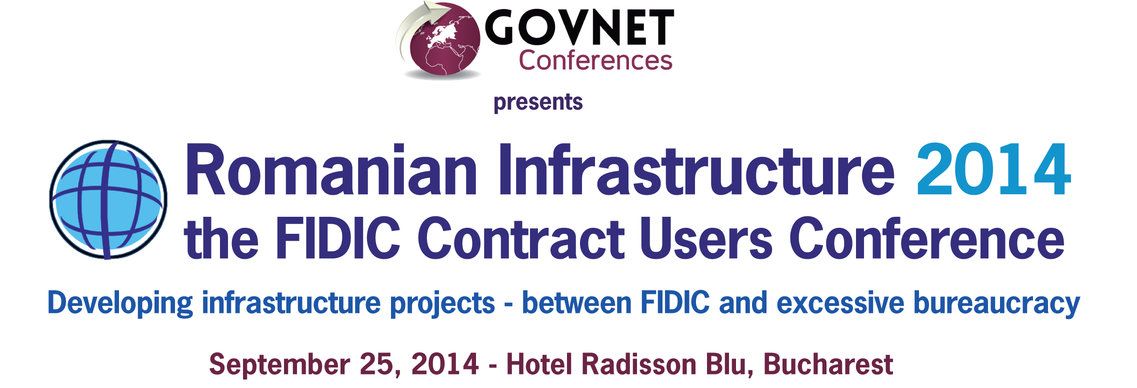 GOVNET
Conferences

presents

Romanian Infrastructure 2014
the FIDIC Contract Users Conference

Developing infrastructure projects - between FIDIC and excessive bureaucracy

September 25, 2014 - Hotel Radisson Blu, Bucharest